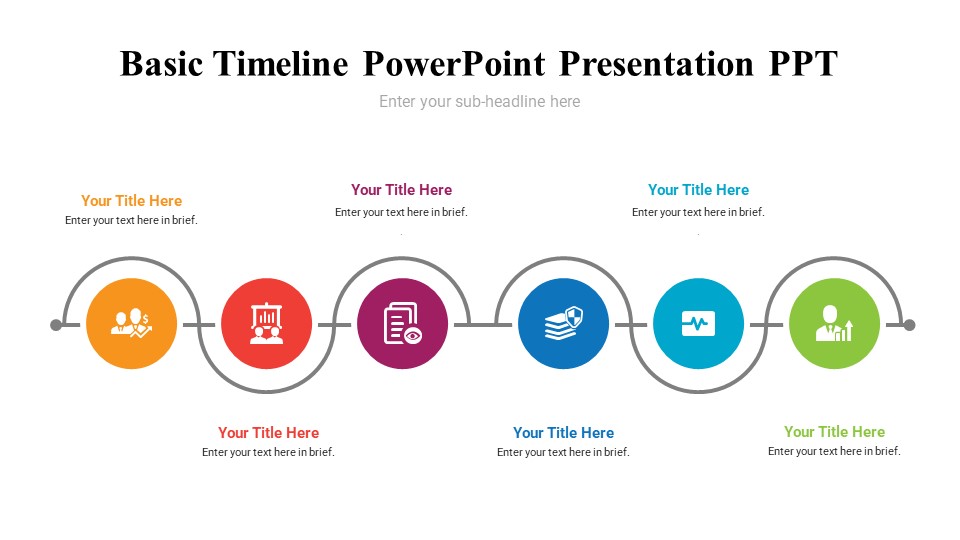 Basic Timeline PowerPoint Presentation PPT

Enter your sub-headline here

Your Title Here
Enter your text here in brief.

Your Title Here
Enter your text here in brief.

Your Title Here
Enter your text here in brief.

Your Title Here
Enter your text here in brief.

Your Title Here
Enter your text here in brief.

Your Title Here
Enter your text here in brief.